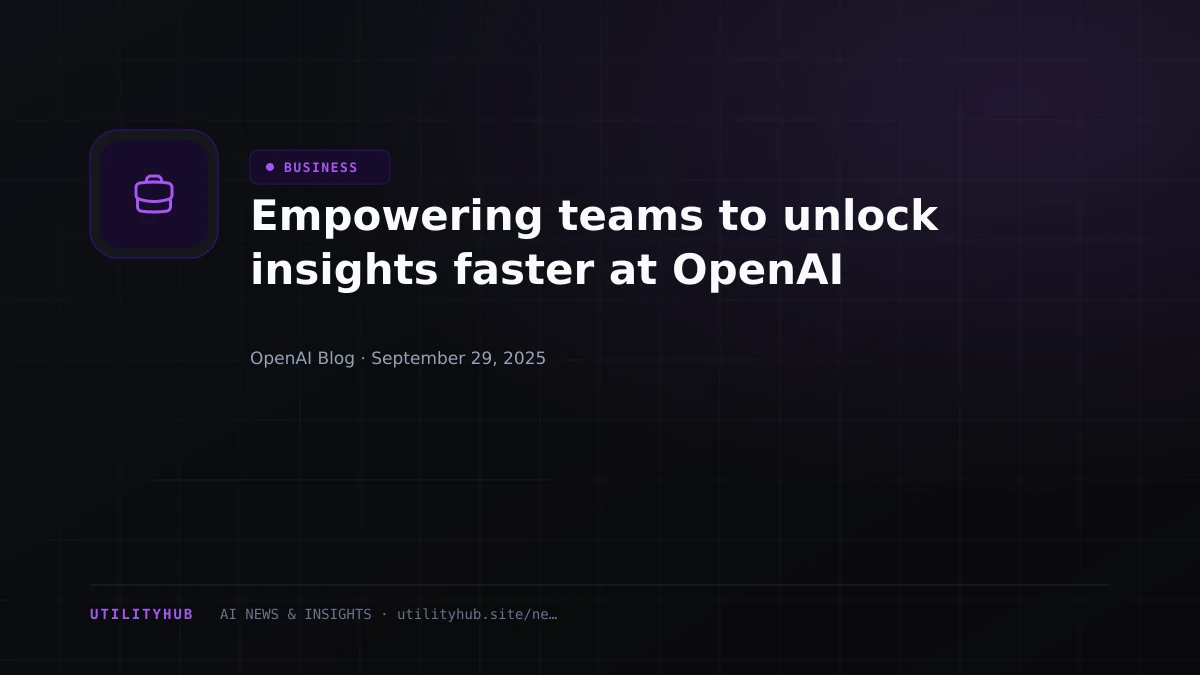 BUSINESS

Empowering teams to unlock insights faster at OpenAI

OpenAI Blog · September 29, 2025

UTILITYHUB AI NEWS & INSIGHTS · utilityhub.site/ne…